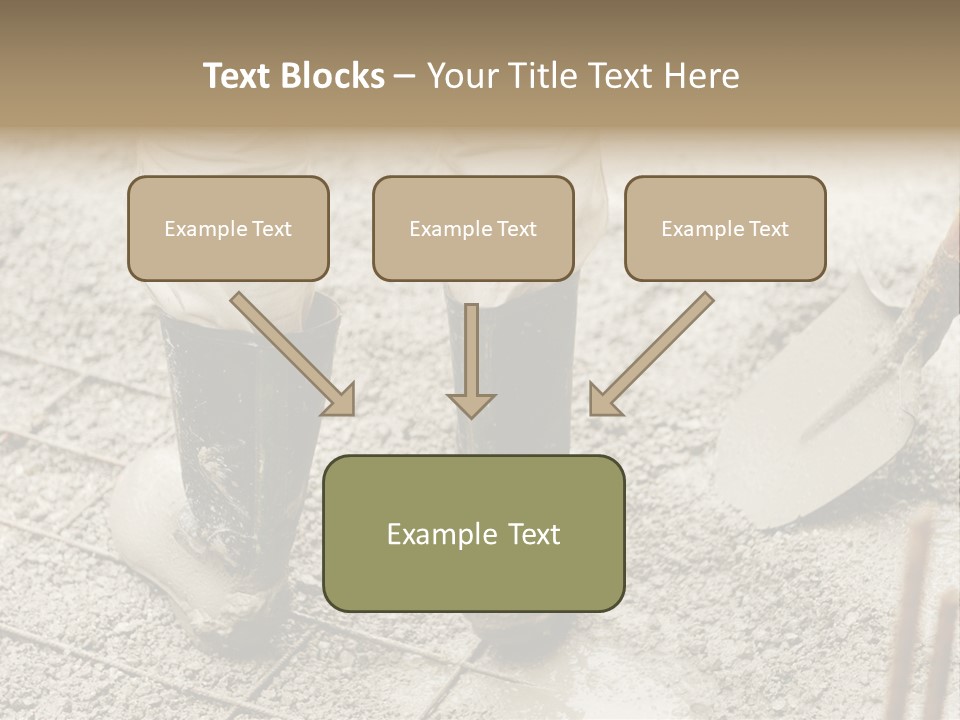 Text Blocks – Your Title Text Here

Example Text

Example Text

Example Text

Example Text